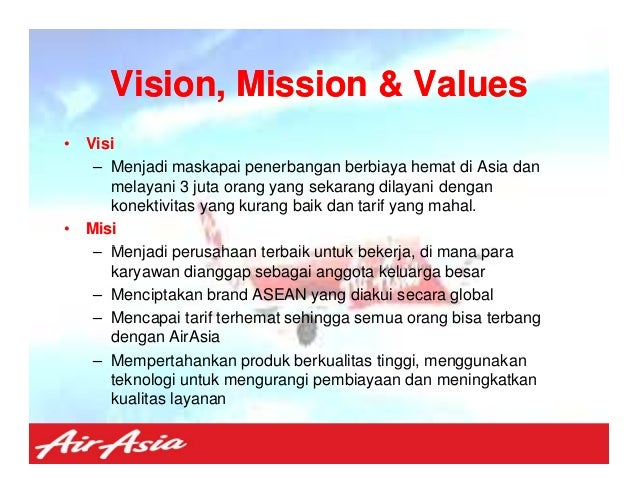 Vision, Mission & Values

• Visi
– Menjadi maskapai penerbangan berbiaya hemat di Asia dan melayani 3 juta orang yang sekarang dilayani dengan konektivitas yang kurang baik dan tarif yang mahal.

• Misi
– Menjadi perusahaan terbaik untuk bekerja, di mana para karyawan dianggap sebagai anggota keluarga besar
– Menciptakan brand ASEAN yang diakui secara global
– Mencapai tarif terhemat sehingga semua orang bisa terbang dengan AirAsia
– Mempertahankan produk berkualitas tinggi, menggunakan teknologi untuk mengurangi pembiayaan dan meningkatkan kualitas layanan

AirAsia